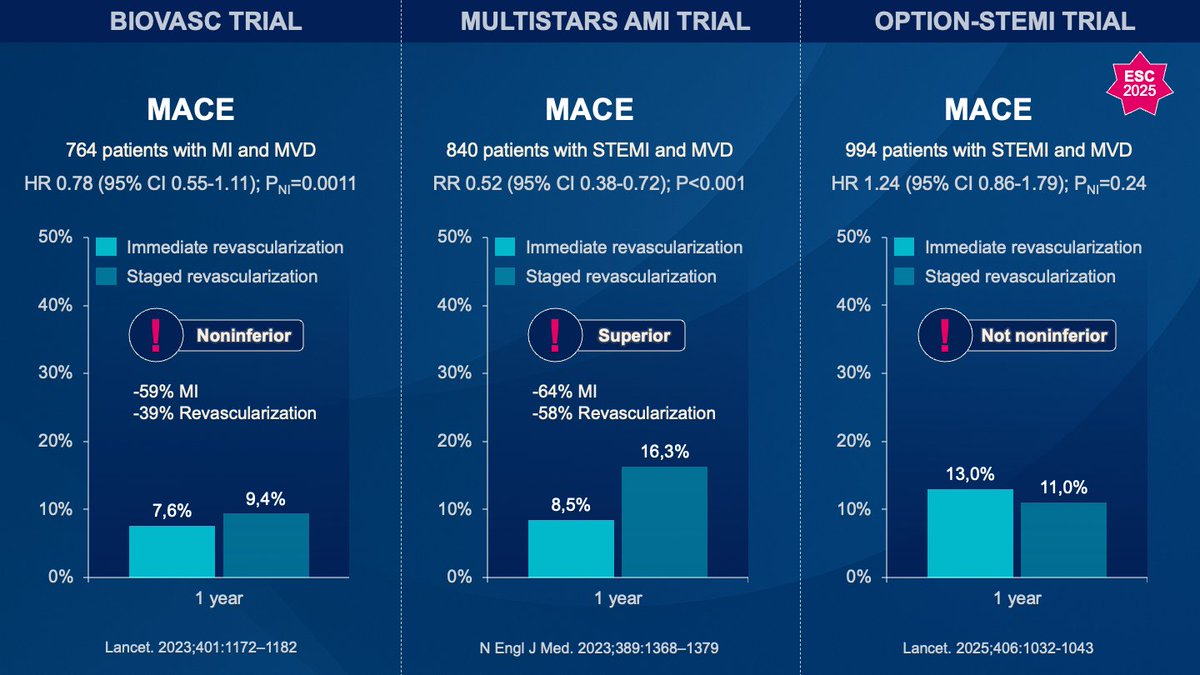 BIOVASC TRIAL

MACE

764 patients with MI and MVD

HR 0.78 (95% CI 0.55-1.11); $P_{NI}$=0.0011

50%
40%
30%
20%
10%
0%

Immediate revascularization
Staged revascularization

!
Noninferior

-59% MI
-39% Revascularization

7,6%
9,4%

1 year

Lancet. 2023;401:1172–1182

MULTISTARS AMI TRIAL

MACE

840 patients with STEMI and MVD

RR 0.52 (95% CI 0.38-0.72); P<0.001

50%
40%
30%
20%
10%
0%

Immediate revascularization
Staged revascularization

!
Superior

-64% MI
-58% Revascularization

8,5%
16,3%

1 year

N Engl J Med. 2023;389:1368–1379

OPTION-STEMI TRIAL

ESC
2025

MACE

994 patients with STEMI and MVD

HR 1.24 (95% CI 0.86-1.79); $P_{NI}$=0.24

50%
40%
30%
20%
10%
0%

Immediate revascularization
Staged revascularization

!
Not noninferior

13,0%
11,0%

1 year

Lancet. 2025;406:1032-1043